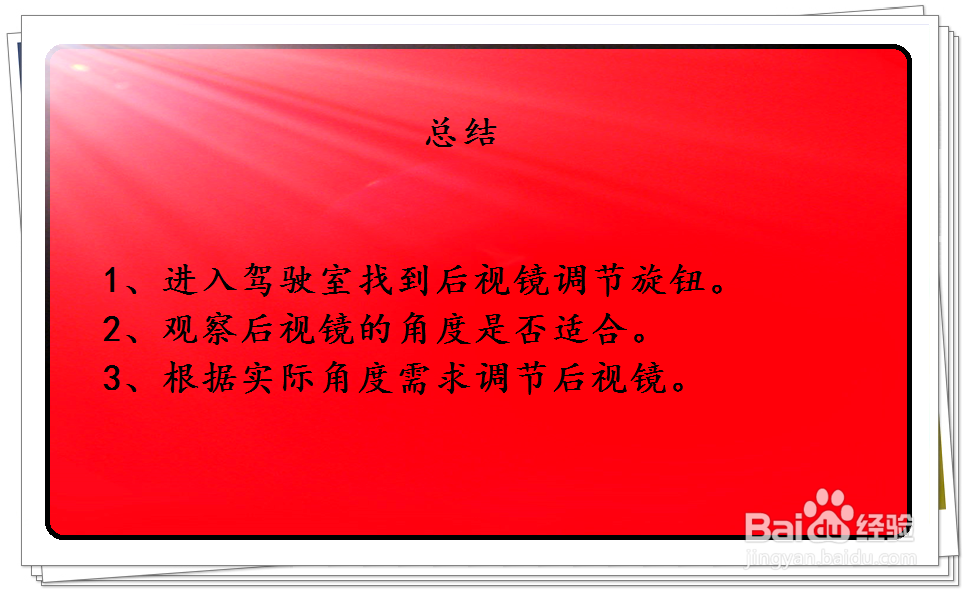 总结

1、进入驾驶室找到后视镜调节旋钮。
2、观察后视镜的角度是否适合。
3、根据实际角度需求调节后视镜。

Baidu经验
jingyan.baidu.com